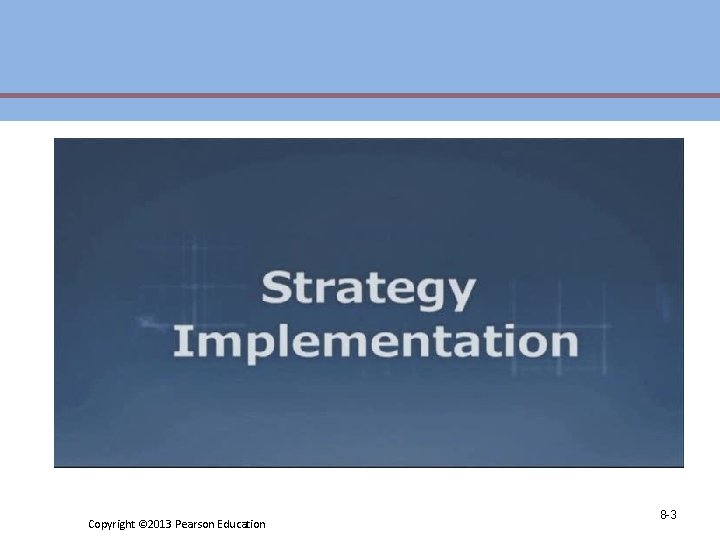 Strategy Implementation

Copyright ©2013 Pearson Education

8-3